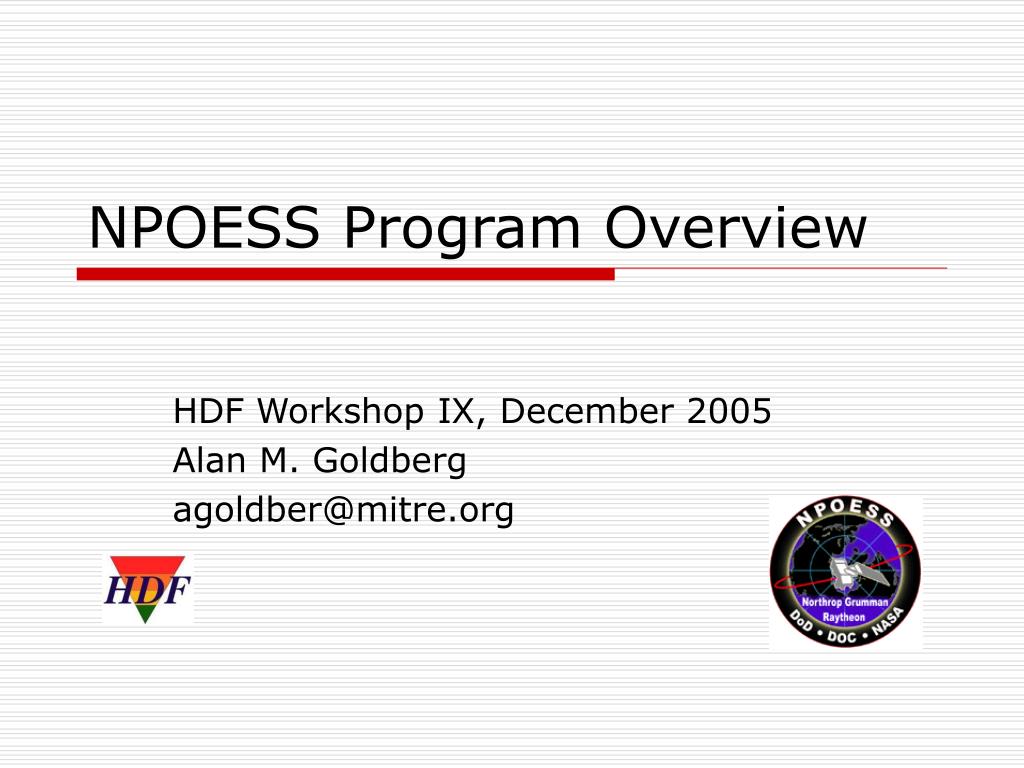 NPOESS Program Overview

HDF Workshop IX, December 2005
Alan M. Goldberg
agoldber@mitre.org

HDF

NPOESS
Northrop Grumman
Raytheon
DoD • DOC • NASA